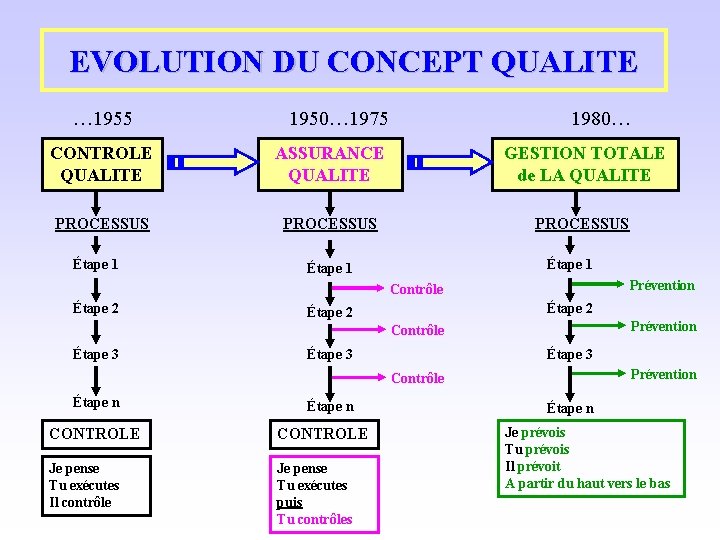 EVOLUTION DU CONCEPT QUALITE

…1955

CONTROLE QUALITE

PROCESSUS

Étape 1

Étape 2

Étape 3

Étape n

CONTROLE

Je pense
Tu exécutes
Il contrôle

1950…1975

ASSURANCE QUALITE

PROCESSUS

Étape 1

Contrôle

Étape 2

Contrôle

Étape 3

Contrôle

Étape n

CONTROLE

Je pense
Tu exécutes
puis
Tu contrôles

1980…

GESTION TOTALE de LA QUALITE

PROCESSUS

Étape 1

Prévention

Étape 2

Prévention

Étape 3

Prévention

Étape n

Je prévois
Tu prévois
Il prévoit
A partir du haut vers le bas